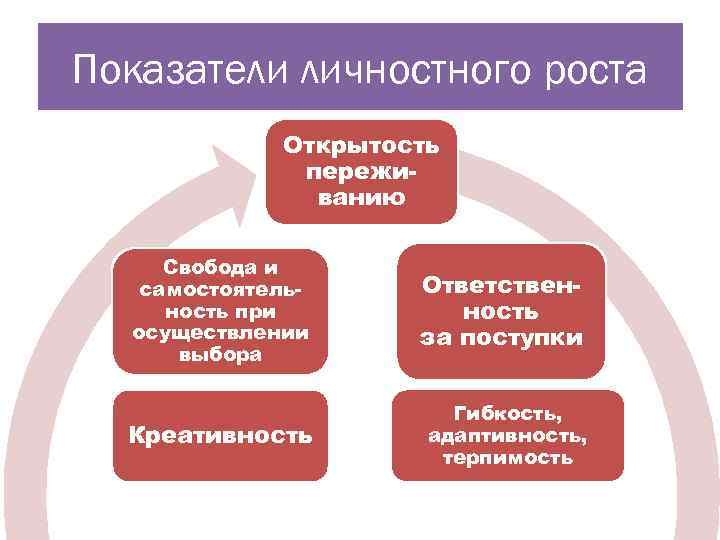 Показатели личностного роста

Открытость переживанию

Свобода и самостоятельность при осуществлении выбора

Ответственность за поступки

Креативность

Гибкость, адаптивность, терпимость